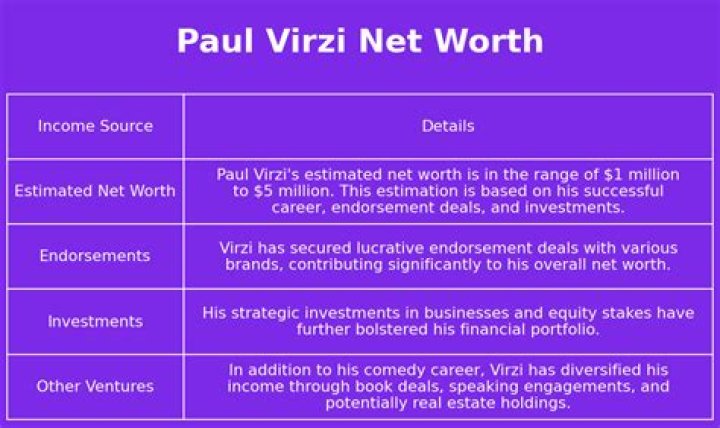 Paul Virzi Net Worth

| Income Source | Details |
|---|---|
| Estimated Net Worth | Paul Virzi's estimated net worth is in the range of \$1 million to \$5 million. This estimation is based on his successful career, endorsement deals, and investments. |
| Endorsements | Virzi has secured lucrative endorsement deals with various brands, contributing significantly to his overall net worth. |
| Investments | His strategic investments in businesses and equity stakes have further bolstered his financial portfolio. |
| Other Ventures | In addition to his comedy career, Virzi has diversified his income through book deals, speaking engagements, and potentially real estate holdings. |